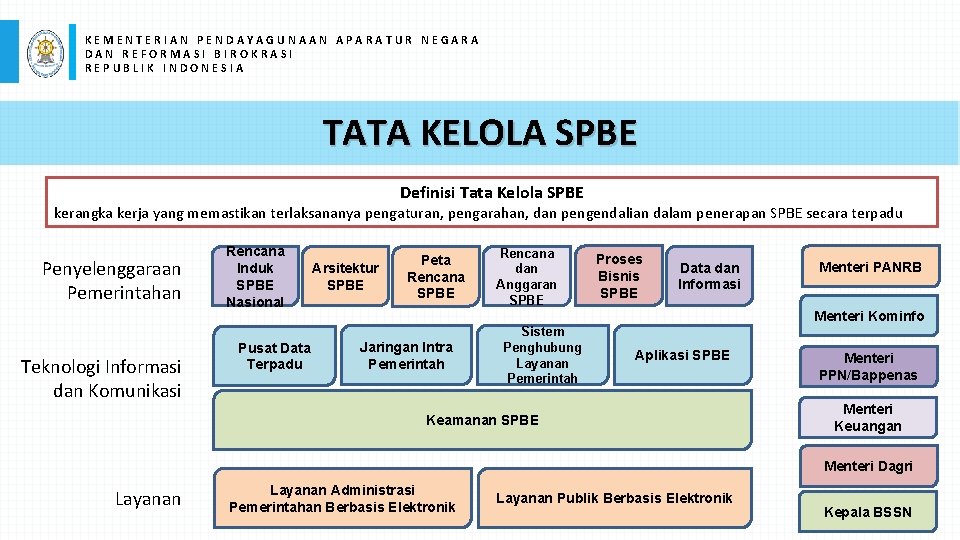 KEMENTERIAN PENDAYAGUNAAN APARATUR NEGARA
DAN REFORMASI BIROKRASI
REPUBLIK INDONESIA

TATA KELOLA SPBE

Definisi Tata Kelola SPBE
kerangka kerja yang memastikan terlaksananya pengaturan, pengarahan, dan pengendalian dalam penerapan SPBE secara terpadu

Penyelenggaraan Pemerintahan

Rencana Induk SPBE Nasional

Arsitektur SPBE

Peta Rencana SPBE

Rencana dan Anggaran SPBE

Proses Bisnis SPBE

Data dan Informasi

Teknologi Informasi dan Komunikasi

Pusat Data Terpadu

Jaringan Intra Pemerintah

Sistem Penghubung Layanan Pemerintah

Aplikasi SPBE

Keamanan SPBE

Layanan

Layanan Administrasi Pemerintahan Berbasis Elektronik

Layanan Publik Berbasis Elektronik

Menteri PANRB

Menteri Kominfo

Menteri PPN/Bappenas

Menteri Keuangan

Menteri Dagri

Kepala BSSN